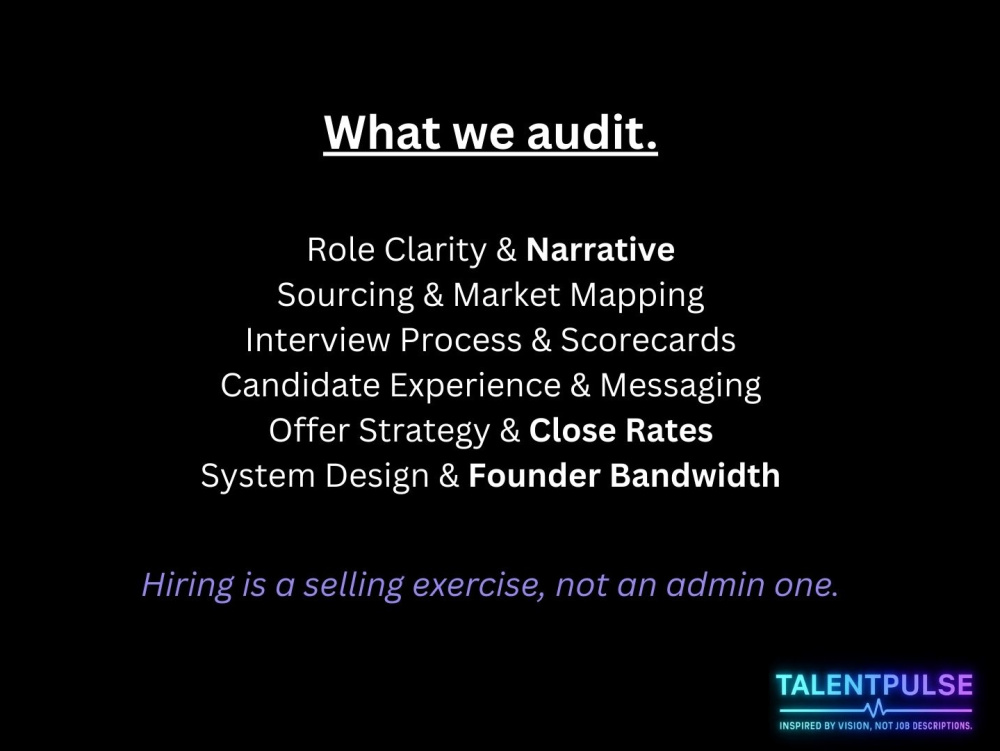 What we audit.

Role Clarity & Narrative
Sourcing & Market Mapping
Interview Process & Scorecards
Candidate Experience & Messaging
Offer Strategy & Close Rates
System Design & Founder Bandwidth

Hiring is a selling exercise, not an admin one.

TALENTPULSE
INSPIRED BY VISION, NOT JOB DESCRIPTIONS.